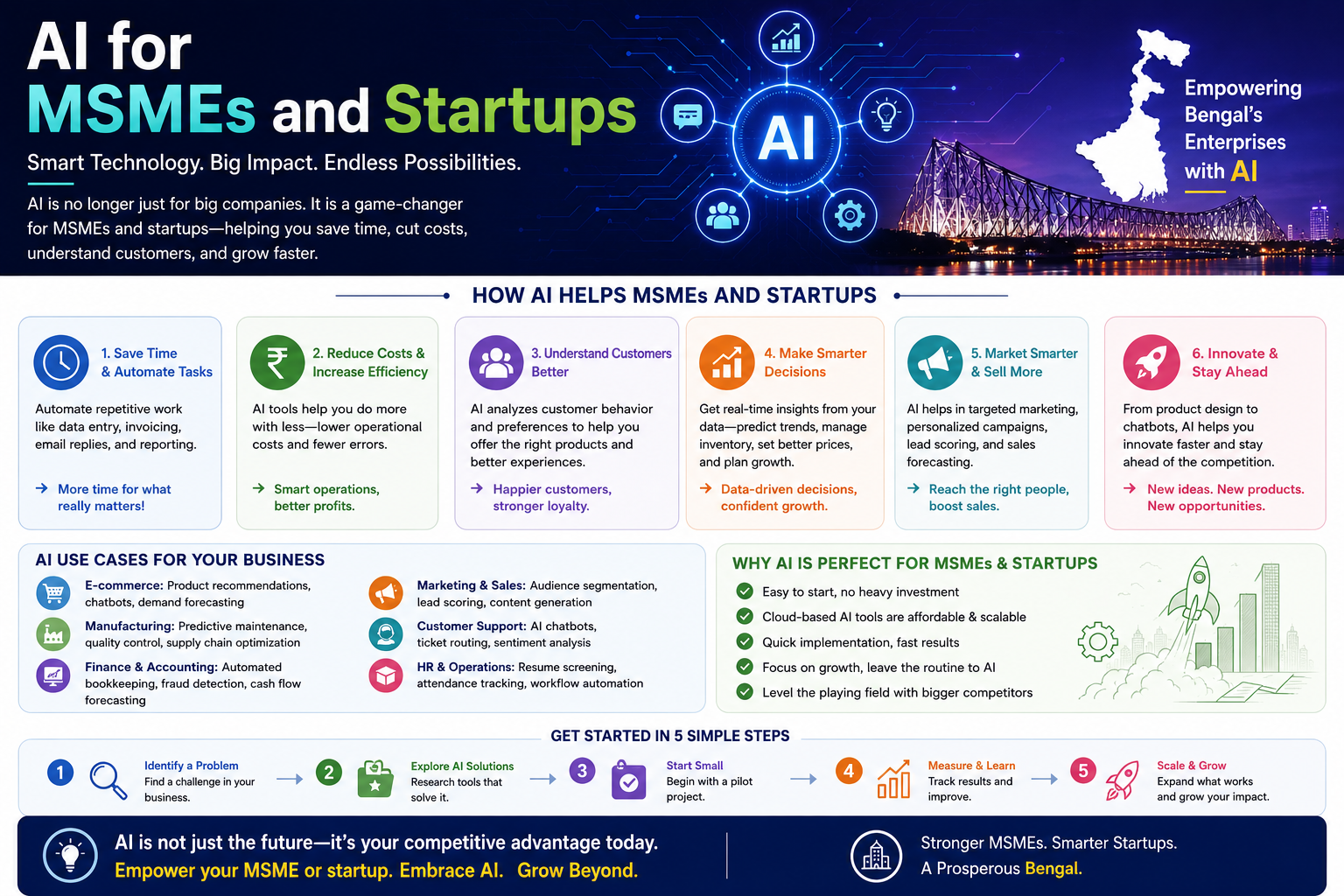 AI for
MSMEs and Startups

Smart Technology. Big Impact. Endless Possibilities.

AI is no longer just for big companies. It is a game-changer for MSMEs and startups—helping you save time, cut costs, understand customers, and grow faster.

AI

Empowering Bengal's Enterprises with AI

HOW AI HELPS MSMEs AND STARTUPS

1. Save Time & Automate Tasks

Automate repetitive work like data entry, invoicing, email replies, and reporting.

→ More time for what really matters!

2. Reduce Costs & Increase Efficiency

AI tools help you do more with less—lower operational costs and fewer errors.

→ Smart operations, better profits.

3. Understand Customers Better

AI analyzes customer behavior and preferences to help you offer the right products and better experiences.

→ Happier customers, stronger loyalty.

4. Make Smarter Decisions

Get real-time insights from your data—predict trends, manage inventory, set better prices, and plan growth.

→ Data-driven decisions, confident growth.

5. Market Smarter & Sell More

AI helps in targeted marketing, personalized campaigns, lead scoring, and sales forecasting.

→ Reach the right people, boost sales.

6. Innovate & Stay Ahead

From product design to chatbots, AI helps you innovate faster and stay ahead of the competition.

→ New ideas. New products. New opportunities.

AI USE CASES FOR YOUR BUSINESS

E-commerce: Product recommendations, chatbots, demand forecasting

Manufacturing: Predictive maintenance, quality control, supply chain optimization

Finance & Accounting: Automated bookkeeping, fraud detection, cash flow forecasting

Marketing & Sales: Audience segmentation, lead scoring, content generation

Customer Support: AI chatbots, ticket routing, sentiment analysis

HR & Operations: Resume screening, attendance tracking, workflow automation

WHY AI IS PERFECT FOR MSMEs & STARTUPS

Easy to start, no heavy investment
Cloud-based AI tools are affordable & scalable
Quick implementation, fast results
Focus on growth, leave the routine to AI
Level the playing field with bigger competitors

GET STARTED IN 5 SIMPLE STEPS

1 Identify a Problem
Find a challenge in your business.

2 Explore AI Solutions
Research tools that solve it.

3 Start Small
Begin with a pilot project.

4 Measure & Learn
Track results and improve.

5 Scale & Grow
Expand what works and grow your impact.

AI is not just the future—it's your competitive advantage today.
Empower your MSME or startup. Embrace AI. Grow Beyond.

Stronger MSMEs. Smarter Startups.
A Prosperous Bengal.